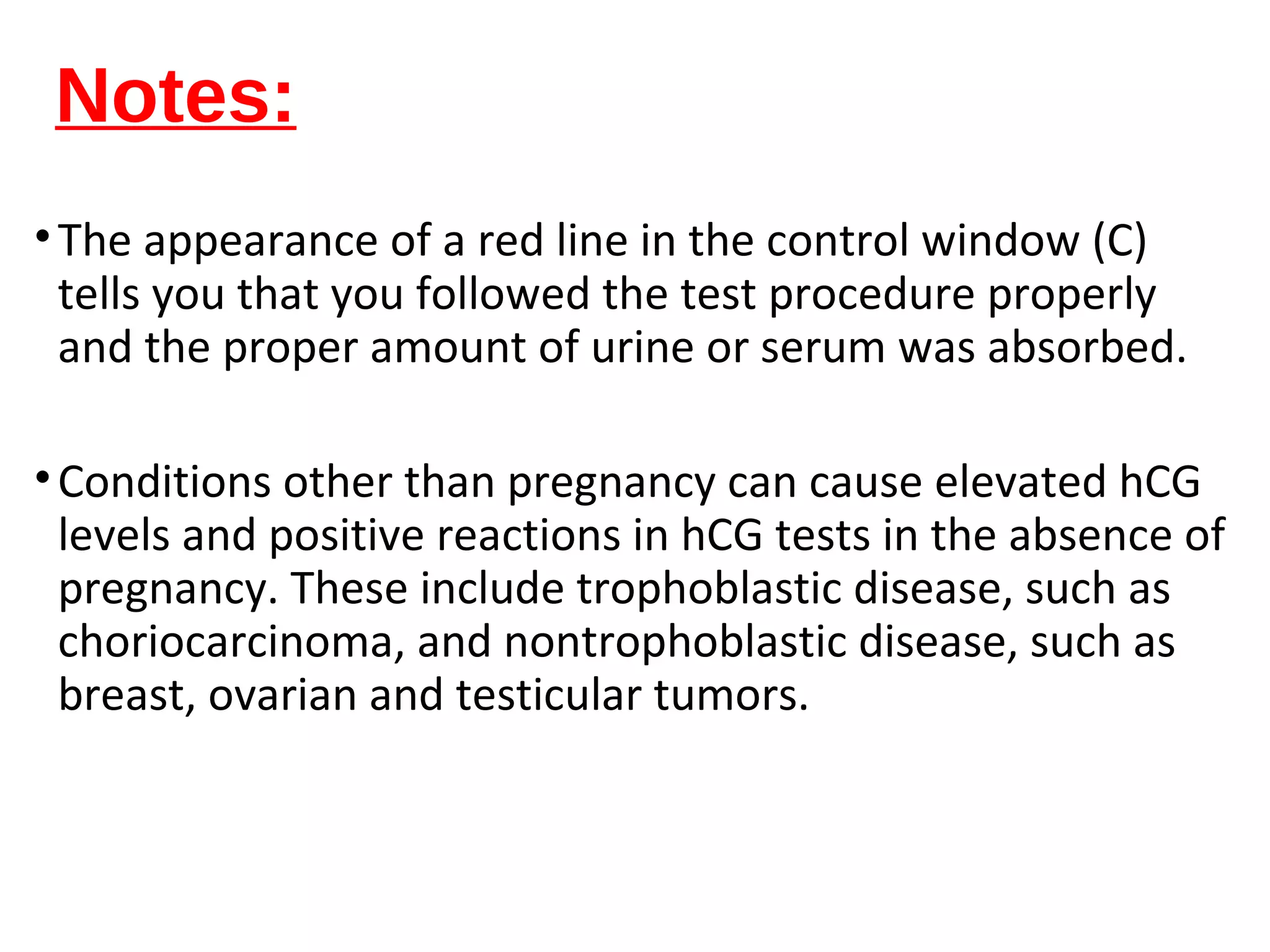 Notes:

• The appearance of a red line in the control window (C) tells you that you followed the test procedure properly and the proper amount of urine or serum was absorbed.

• Conditions other than pregnancy can cause elevated hCG levels and positive reactions in hCG tests in the absence of pregnancy. These include trophoblastic disease, such as choriocarcinoma, and nontrophoblastic disease, such as breast, ovarian and testicular tumors.